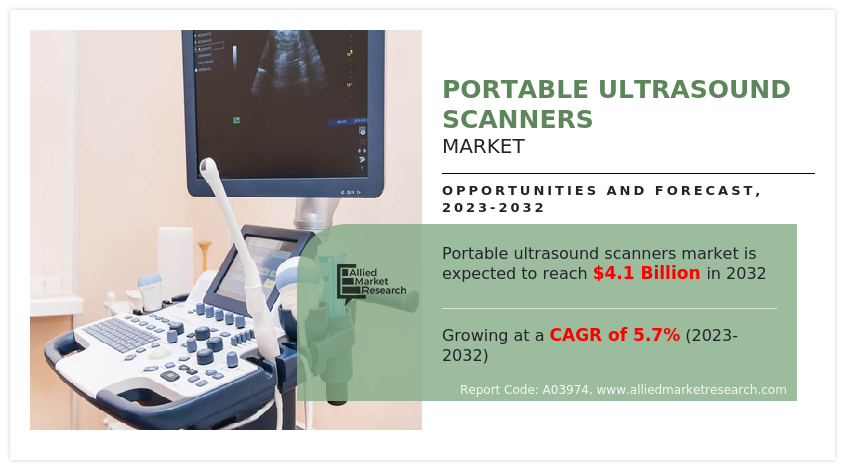 PORTABLE ULTRASOUND SCANNERS
MARKET

OPPORTUNITIES AND FORECAST, 2023-2032

Allied Market Research

Portable ultrasound scanners market is expected to reach $4.1 Billion in 2032

Growing at a CAGR of 5.7% (2023-2032)

Report Code: A03974, www.alliedmarketresearch.com